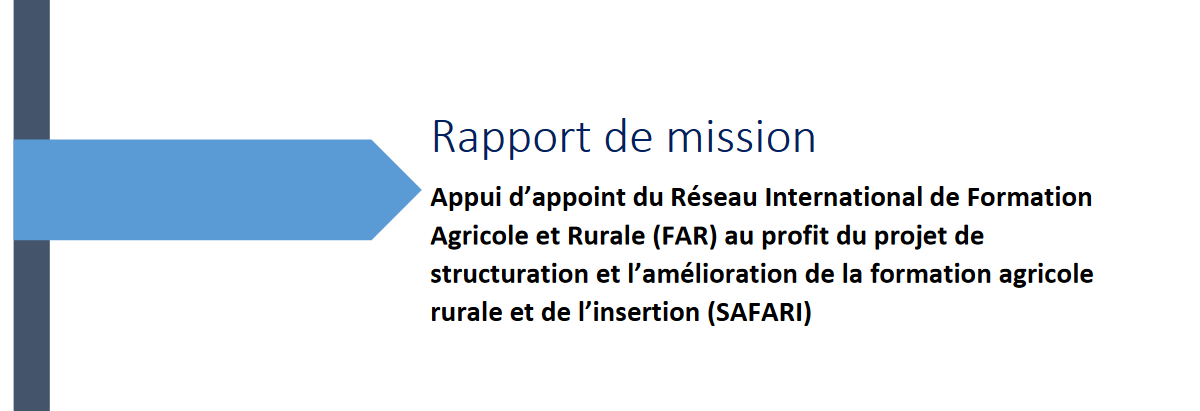 Rapport de mission

Appui d’appoint du Réseau International de Formation Agricole et Rurale (FAR) au profit du projet de structuration et l’amélioration de la formation agricole rurale et de l’insertion (SAFARI)